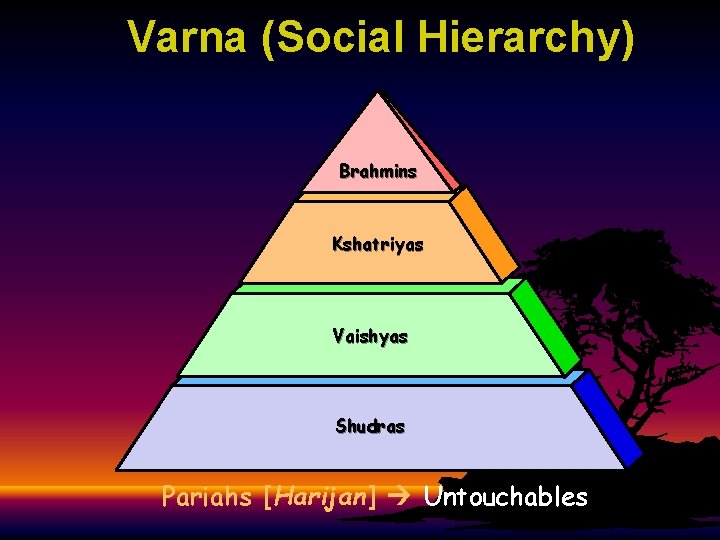 Varna (Social Hierarchy)

Brahmins

Kshatriyas

Vaishyas

Shudras

Pariahs [Harijan] → Untouchables